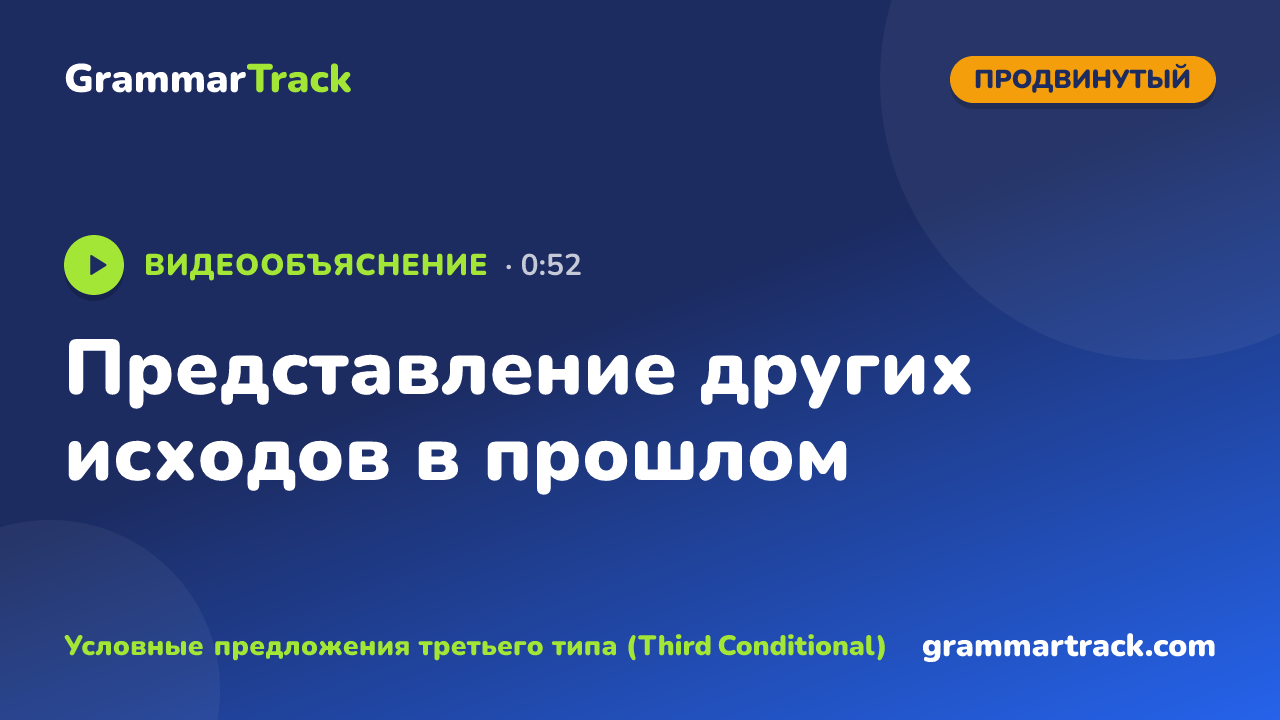 GrammarTrack

ПРОДВИНУТЫЙ

ВИДЕООБЪЯСНЕНИЕ · 0:52

Представление других исходов в прошлом

Условные предложения третьего типа (Third Conditional)

grammartrack.com